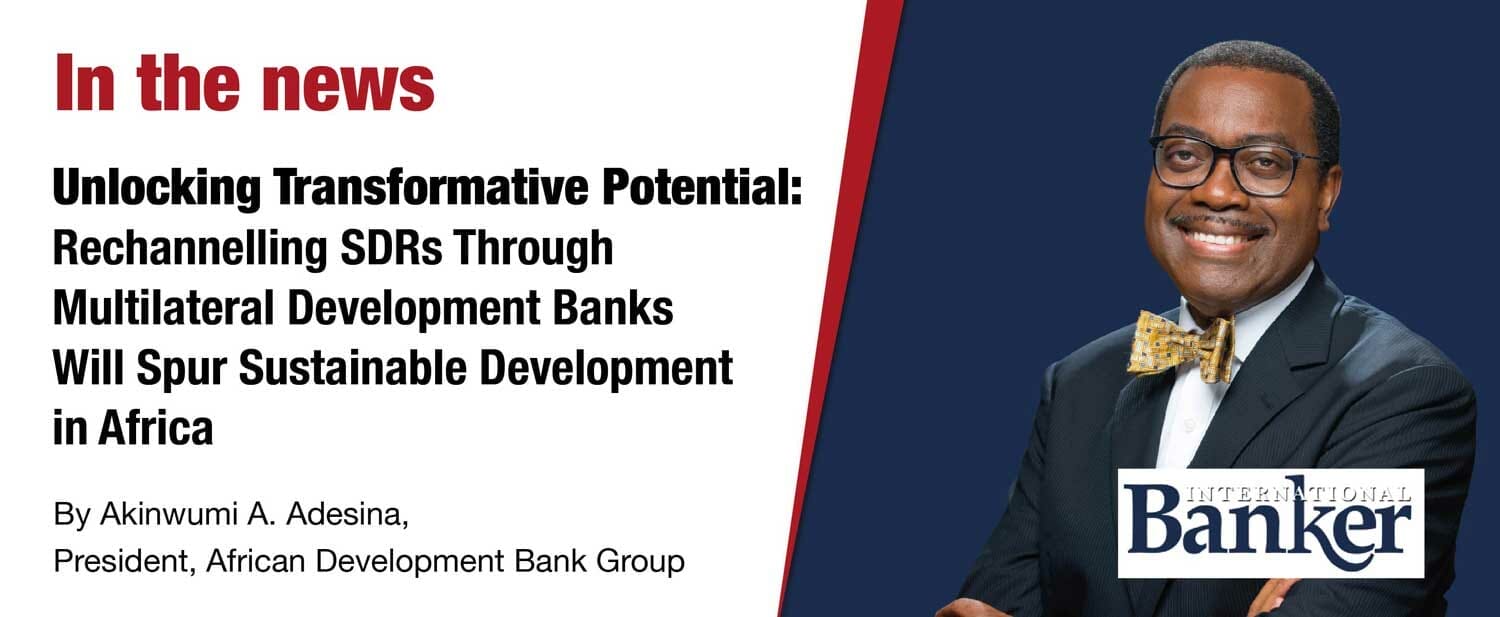 In the news

Unlocking Transformative Potential: Rechannelling SDRs Through Multilateral Development Banks Will Spur Sustainable Development in Africa

By Akinwumi A. Adesina,
President, African Development Bank Group

INTERNATIONAL
Banker